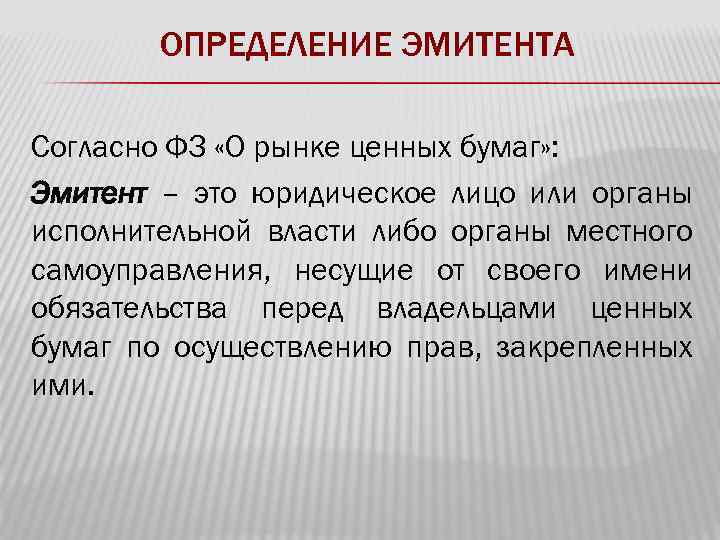 ОПРЕДЕЛЕНИЕ ЭМИТЕНТА

Согласно ФЗ «О рынке ценных бумаг»:

Эмитент – это юридическое лицо или органы исполнительной власти либо органы местного самоуправления, несущие от своего имени обязательства перед владельцами ценных бумаг по осуществлению прав, закрепленных ими.